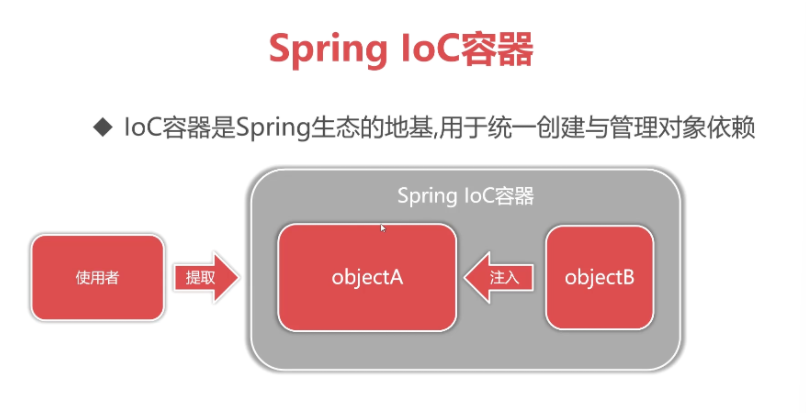 Spring IoC容器

◆ IoC容器是Spring生态的地基,用于统一创建与管理对象依赖

Spring IoC容器

使用者

提取

objectA

注入

objectB